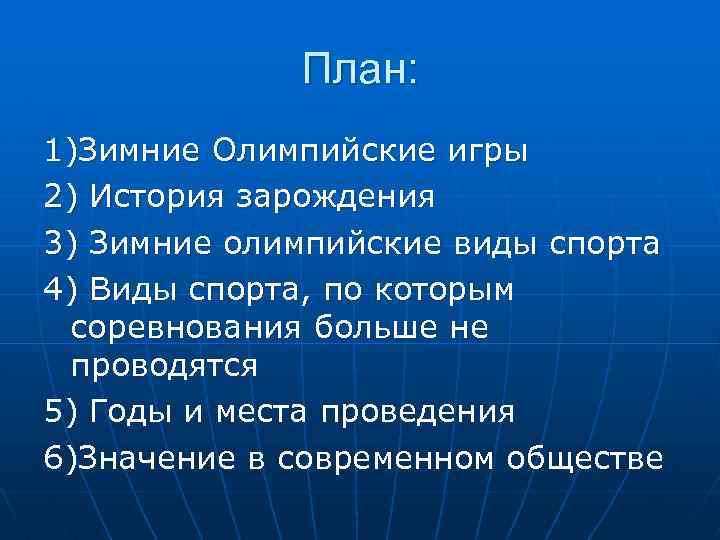 План:

1)Зимние Олимпийские игры

2) История зарождения

3) Зимние олимпийские виды спорта

4) Виды спорта, по которым соревнования больше не проводятся

5) Годы и места проведения

6)Значение в современном обществе